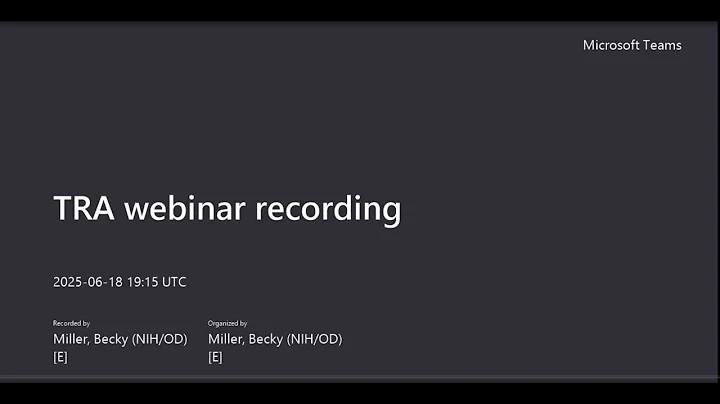 Microsoft Teams

TRA webinar recording

2025-06-18 19:15 UTC

Recorded by
Miller, Becky (NIH/OD) [E]

Organized by
Miller, Becky (NIH/OD) [E]